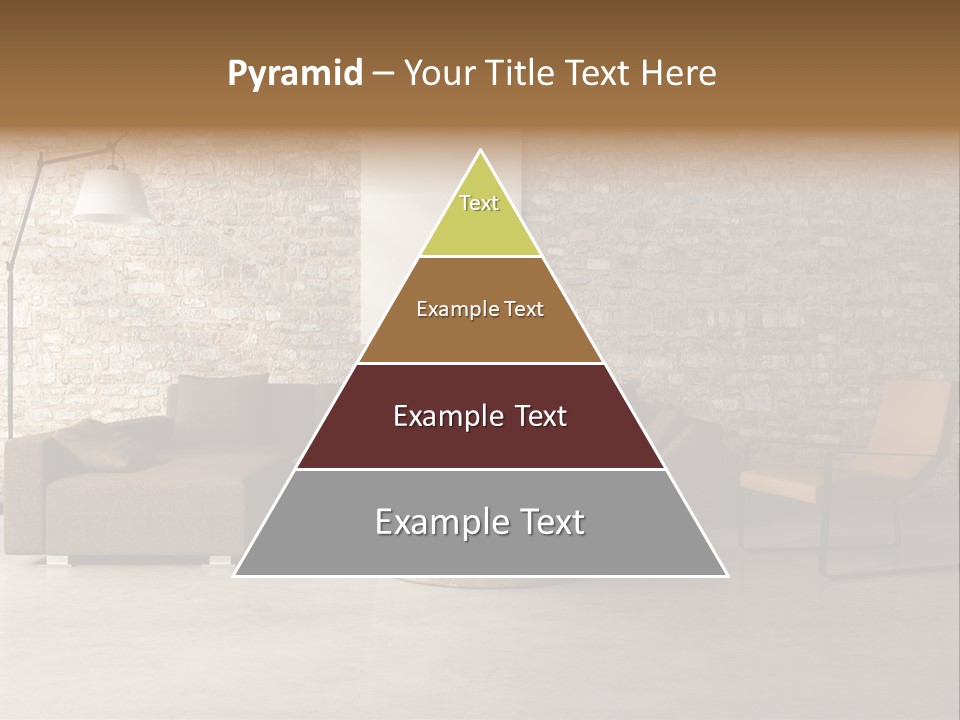 Pyramid – Your Title Text Here

Text

Example Text

Example Text

Example Text